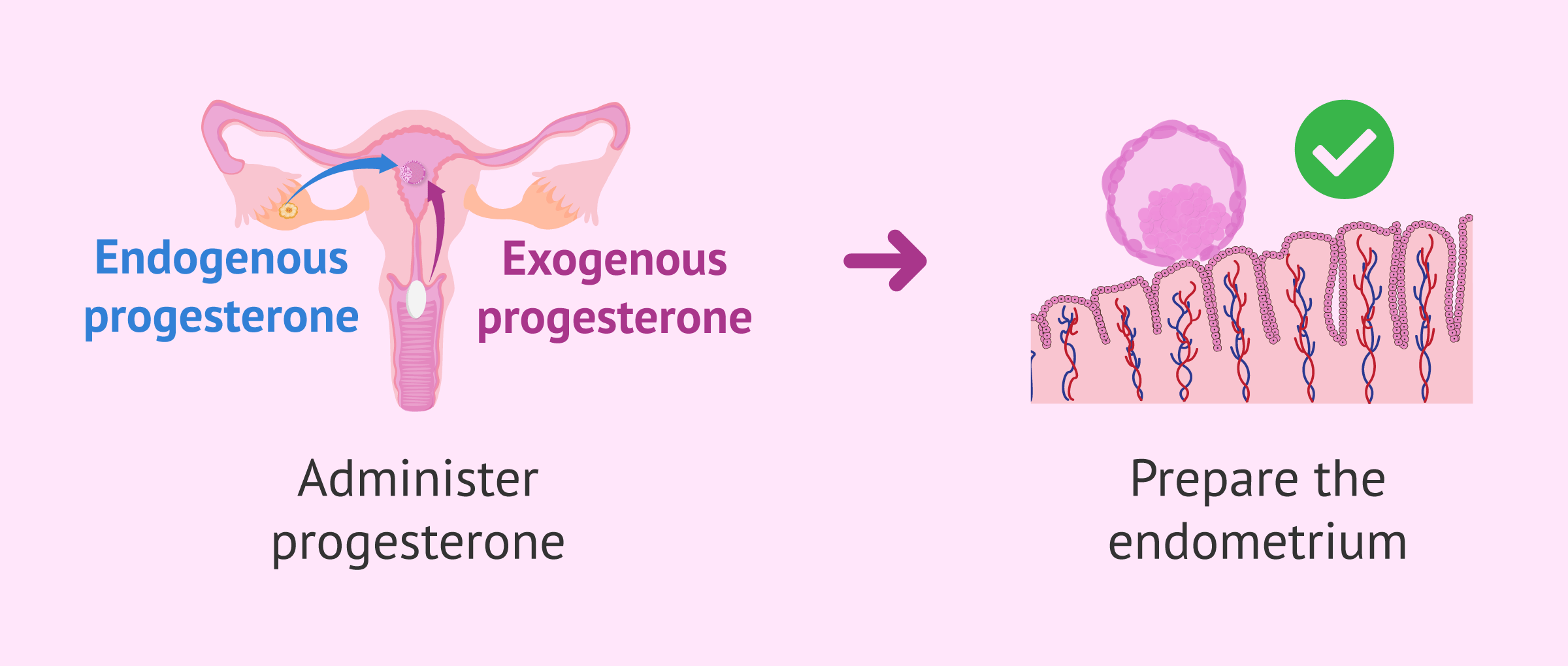 Endogenous progesterone

Exogenous progesterone

Administer progesterone

Prepare the endometrium